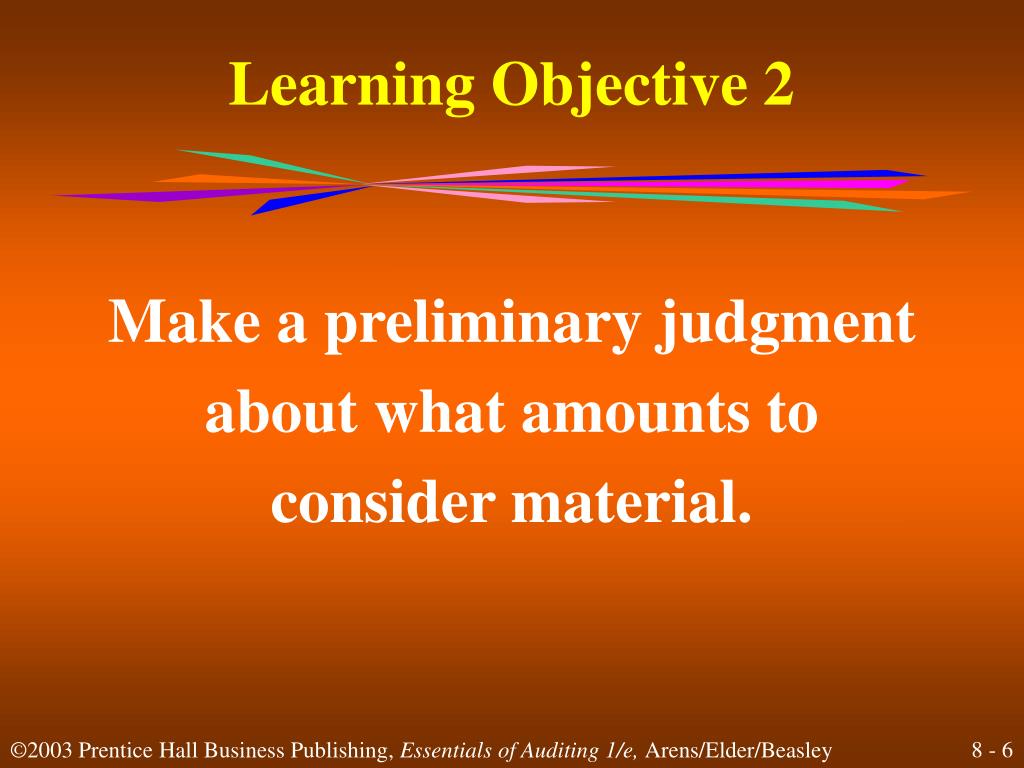 Learning Objective 2

Make a preliminary judgment about what amounts to consider material.

©2003 Prentice Hall Business Publishing, Essentials of Auditing 1/e, Arens/Elder/Beasley

8 - 6